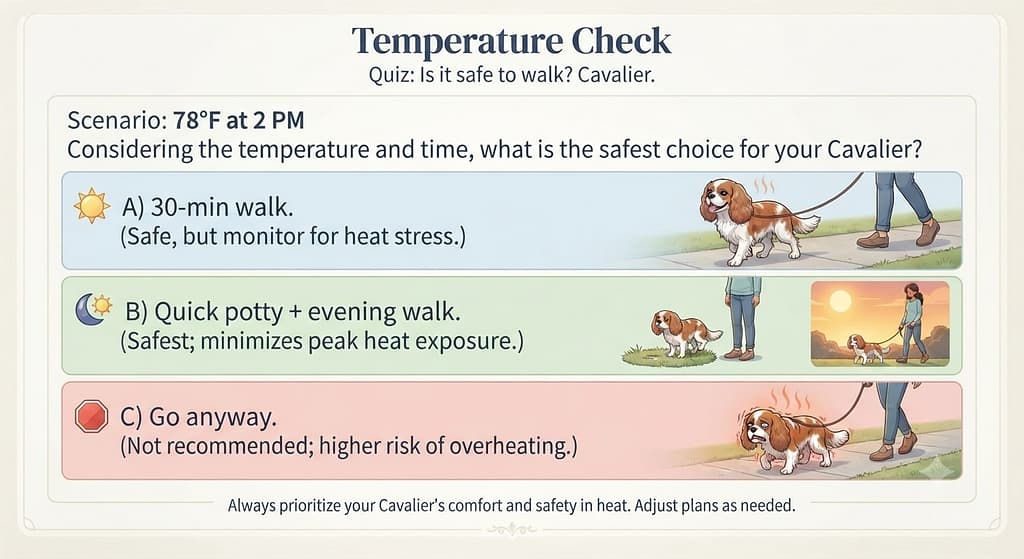 Temperature Check

Quiz: Is it safe to walk? Cavalier.

Scenario: 78°F at 2 PM

Considering the temperature and time, what is the safest choice for your Cavalier?

A) 30-min walk.
(Safe, but monitor for heat stress.)

B) Quick potty + evening walk.
(Safest; minimizes peak heat exposure.)

C) Go anyway.
(Not recommended; higher risk of overheating.)

Always prioritize your Cavalier's comfort and safety in heat. Adjust plans as needed.